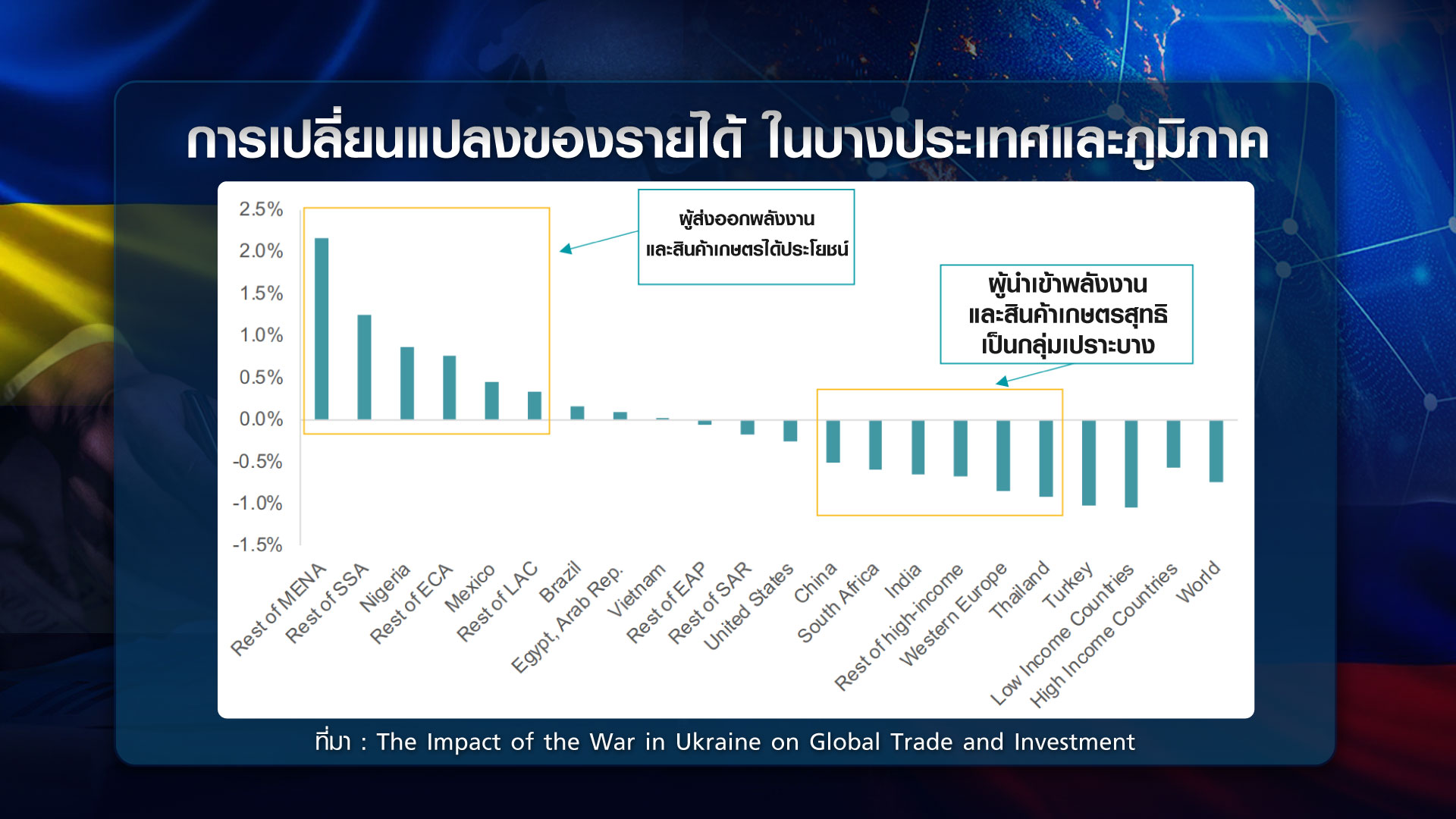 การเปลี่ยนแปลงของรายได้ ในบางประเทศและภูมิภาค

ผู้ส่งออกพลังงาน และสินค้าเกษตรได้ประโยชน์

ผู้นำเข้าพลังงาน และสินค้าเกษตรสุทธิ เป็นกลุ่มเปราะบาง

2.5%
2.0%
1.5%
1.0%
0.5%
0.0%
-0.5%
-1.0%
-1.5%

Rest of MENA
Rest of SSA
Nigeria
Rest of ECA
Mexico
Rest of LAC
Brazil
Egypt, Arab Rep.
Vietnam
Rest of EAP
Rest of SAR
United States
China
South Africa
India
Rest of high-income
Western Europe
Thailand
Turkey
Low Income Countries
High Income Countries
World

ที่มา : The Impact of the War in Ukraine on Global Trade and Investment